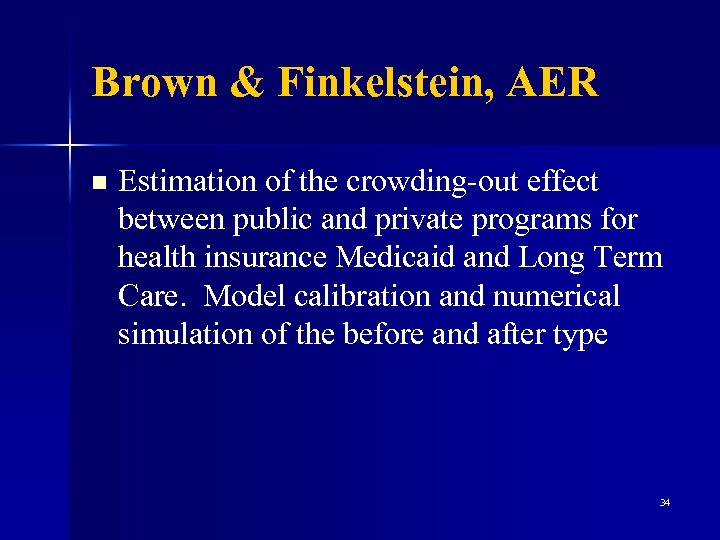 Brown & Finkelstein, AER

■ Estimation of the crowding-out effect between public and private programs for health insurance Medicaid and Long Term Care.  Model calibration and numerical simulation of the before and after type

34